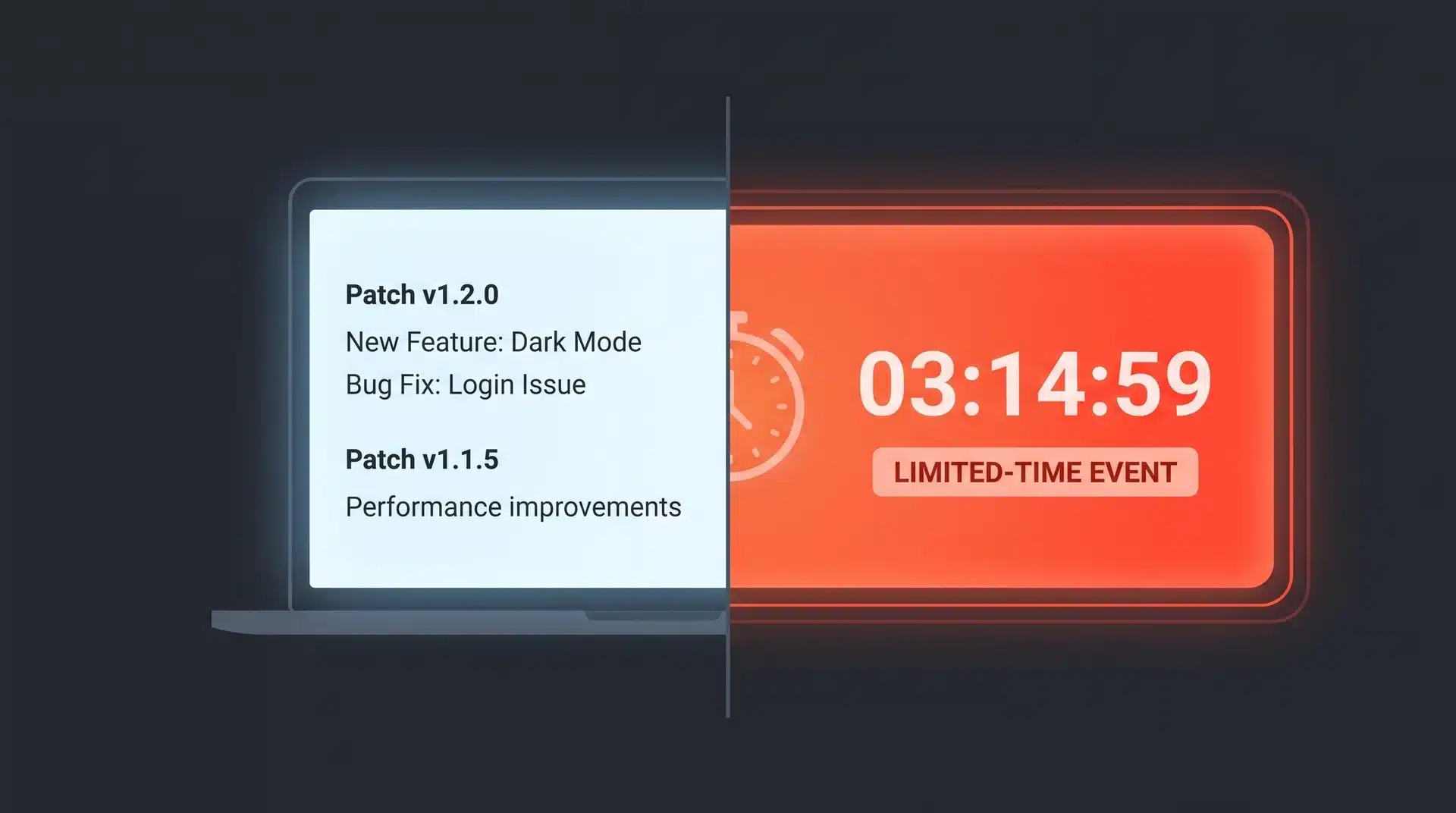 Patch v1.2.0
New Feature: Dark Mode
Bug Fix: Login Issue

Patch v1.1.5
Performance improvements

03:14:59
LIMITED-TIME EVENT